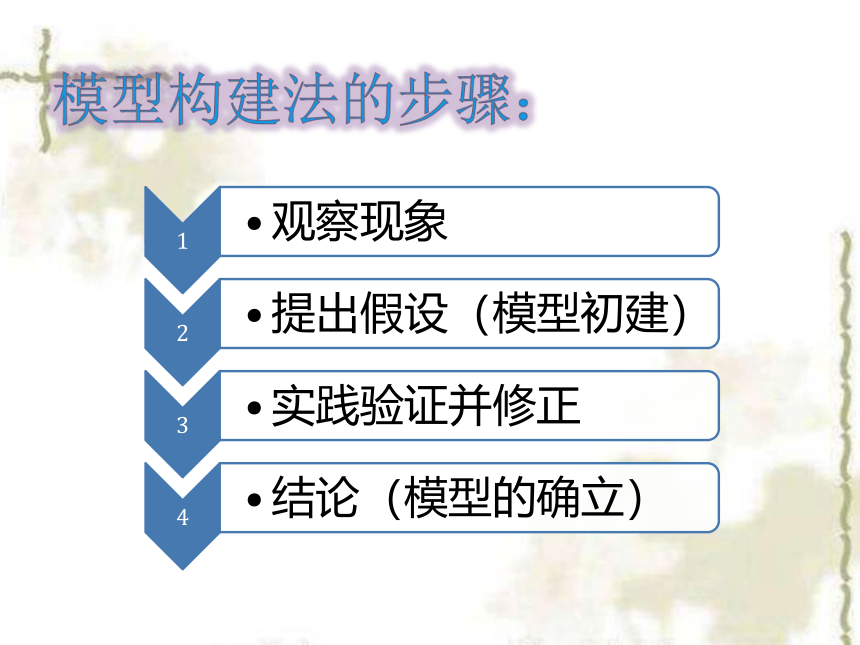 模型构建法的步骤:

1
• 观察现象

2
• 提出假设（模型初建）

3
• 实践验证并修正

4
• 结论（模型的确立）